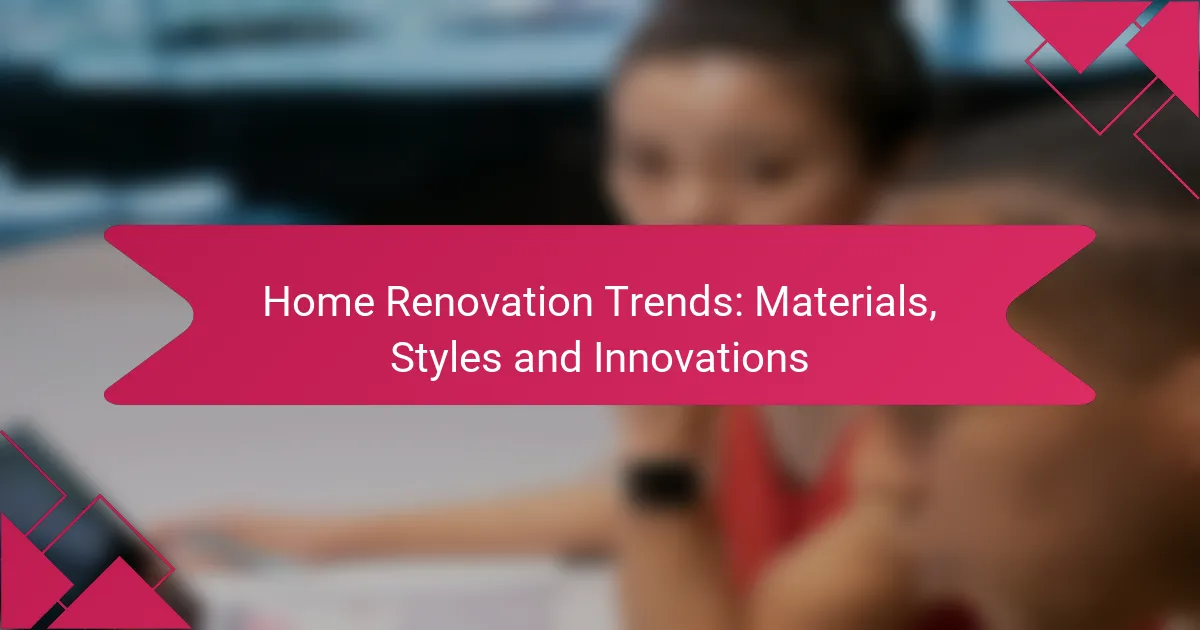 Home Renovation Trends: Materials, Styles and Innovations